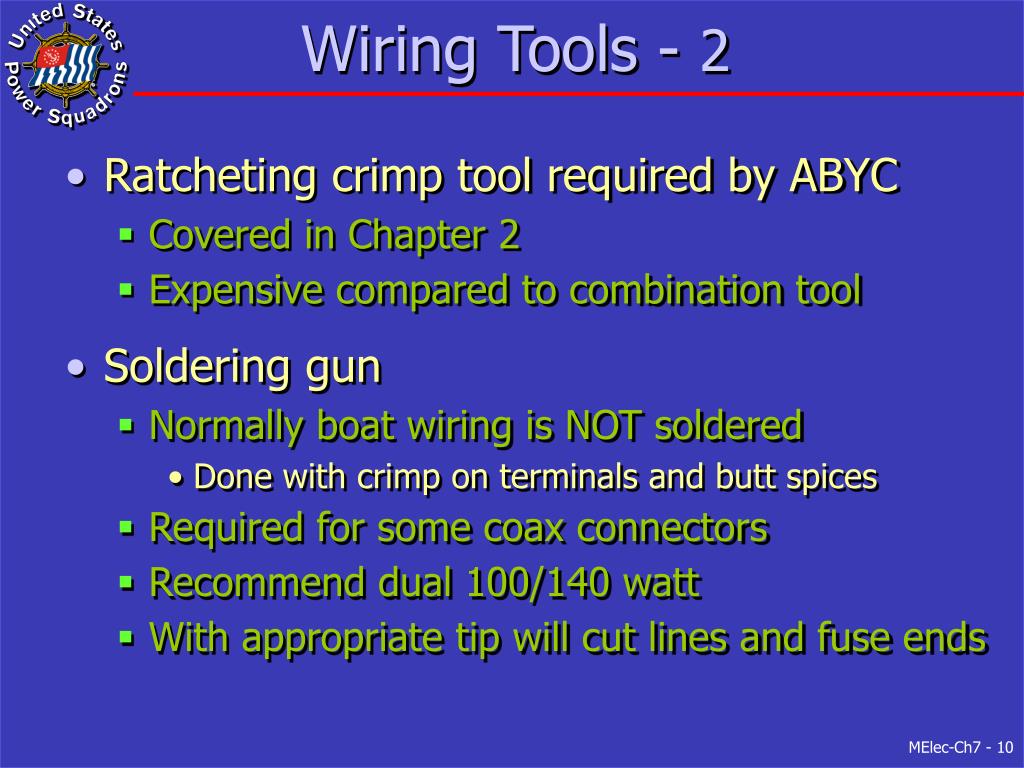 United States Power Squadrons

Wiring Tools - 2

• Ratcheting crimp tool required by ABYC
 ▪ Covered in Chapter 2
 ▪ Expensive compared to combination tool

• Soldering gun
 ▪ Normally boat wiring is NOT soldered
  • Done with crimp on terminals and butt spices
 ▪ Required for some coax connectors
 ▪ Recommend dual 100/140 watt
 ▪ With appropriate tip will cut lines and fuse ends

MElec-Ch7 - 10